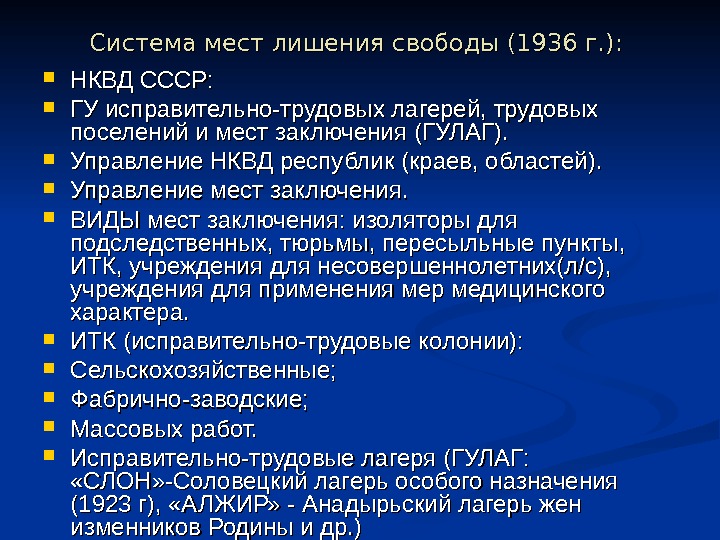 Система мест лишения свободы (1936 г.):

- НКВД СССР:
- ГУ исправительно-трудовых лагерей, трудовых поселений и мест заключения (ГУЛАГ).
- Управление НКВД республик (краев, областей).
- Управление мест заключения.
- ВИДЫ мест заключения: изоляторы для подследственных, тюрьмы, пересыльные пункты, ИТК, учреждения для несовершеннолетних(л/с), учреждения для применения мер медицинского характера.
- ИТК (исправительно-трудовые колонии):
- Сельскохозяйственные;
- Фабрично-заводские;
- Массовых работ.
- Исправительно-трудовые лагеря (ГУЛАГ: «СЛОН»-Соловецкий лагерь особого назначения (1923 г), «АЛЖИР» - Анадырьский лагерь жен изменников Родины и др.)